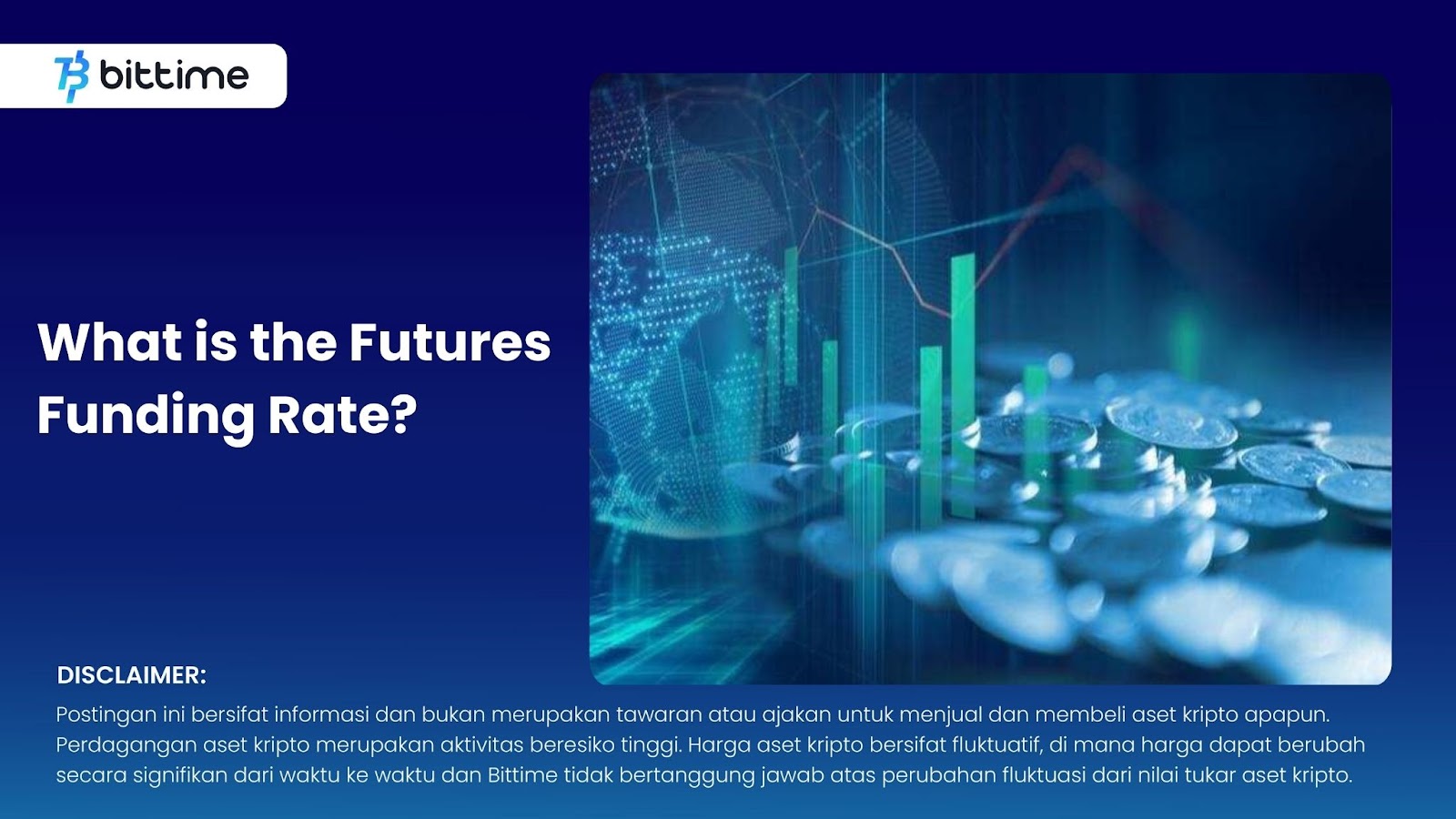 bittime

What is the Futures Funding Rate?

DISCLAIMER:
Postingan ini bersifat informasi dan bukan merupakan tawaran atau ajakan untuk menjual dan membeli aset kripto apapun. Perdagangan aset kripto merupakan aktivitas beresiko tinggi. Harga aset kripto bersifat fluktuatif, di mana harga dapat berubah secara signifikan dari waktu ke waktu dan Bittime tidak bertanggung jawab atas perubahan fluktuasi dari nilai tukar aset kripto.